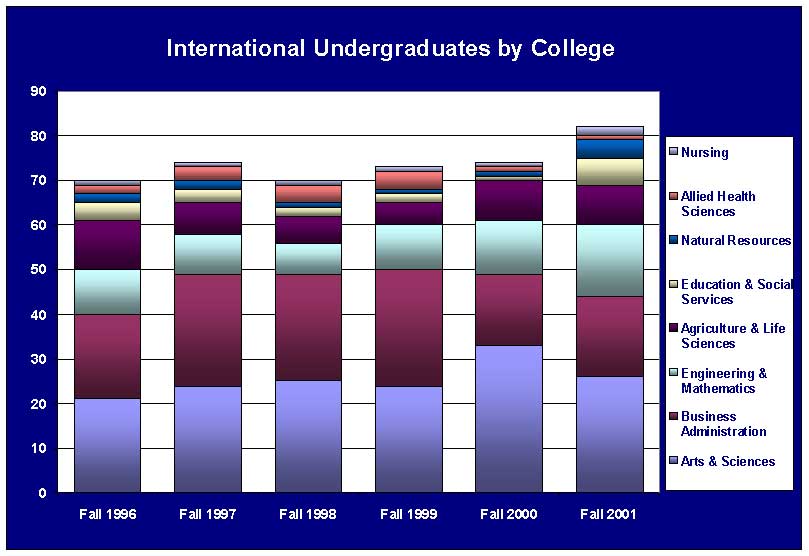 International Undergraduates by College

90
80
70
60
50
40
30
20
10
0

Fall 1996
Fall 1997
Fall 1998
Fall 1999
Fall 2000
Fall 2001

Nursing
Allied Health Sciences
Natural Resources
Education & Social Services
Agriculture & Life Sciences
Engineering & Mathematics
Business Administration
Arts & Sciences